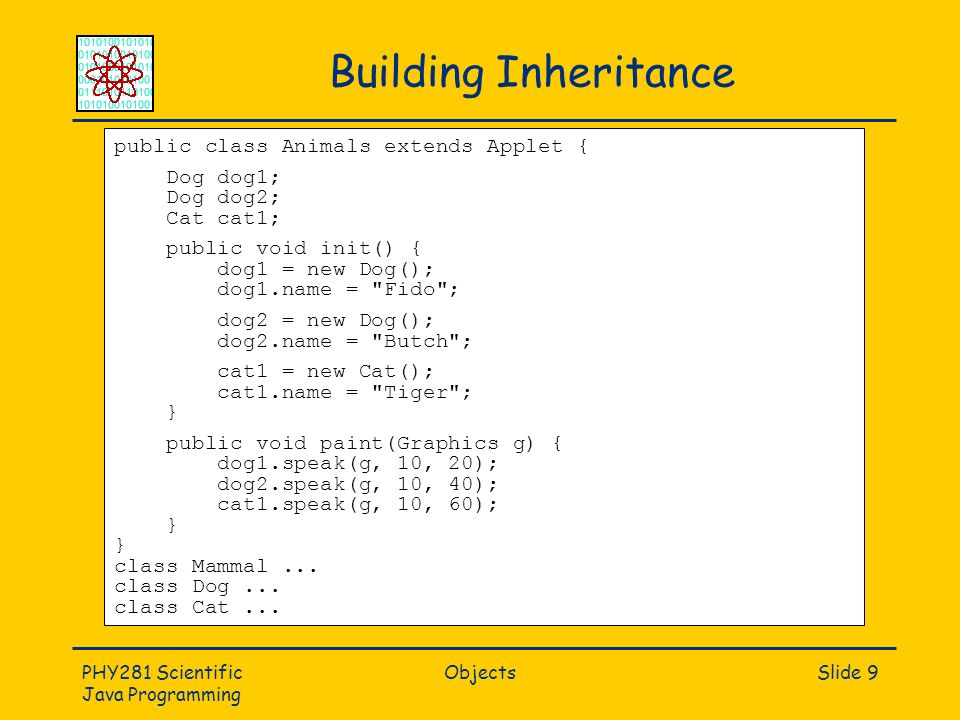 Building Inheritance

public class Animals extends Applet {

    Dog dog1;
    Dog dog2;
    Cat cat1;

    public void init() {
        dog1 = new Dog();
        dog1.name = "Fido";

        dog2 = new Dog();
        dog2.name = "Butch";

        cat1 = new Cat();
        cat1.name = "Tiger";
    }

    public void paint(Graphics g) {
        dog1.speak(g, 10, 20);
        dog2.speak(g, 10, 40);
        cat1.speak(g, 10, 60);
    }
}
class Mammal ...
class Dog ...
class Cat ...

PHY281 Scientific Java Programming

Objects

Slide 9